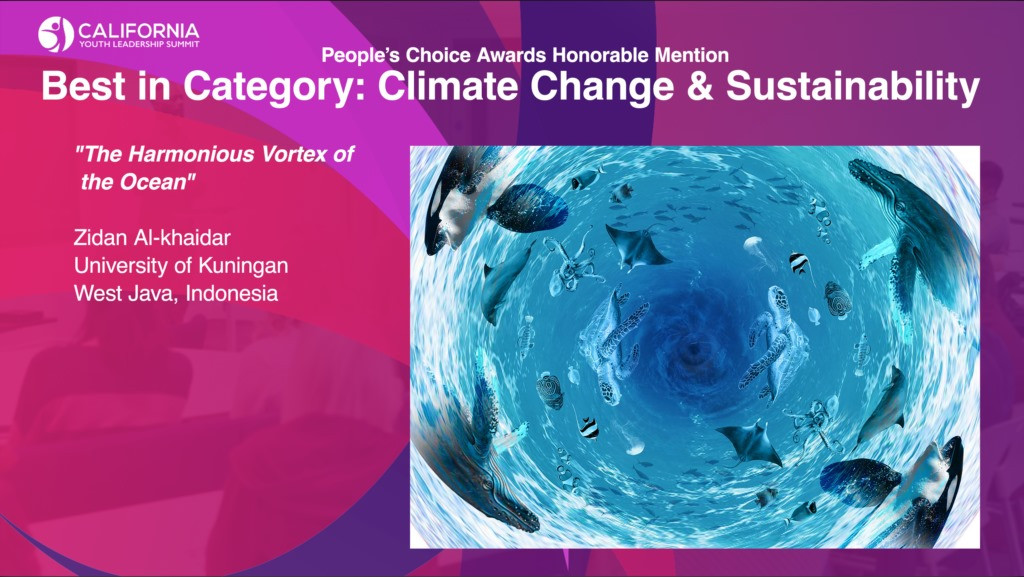 CALIFORNIA
YOUTH LEADERSHIP SUMMIT

People's Choice Awards Honorable Mention

Best in Category: Climate Change & Sustainability

"The Harmonious Vortex of the Ocean"

Zidan Al-khaidar
University of Kuningan
West Java, Indonesia